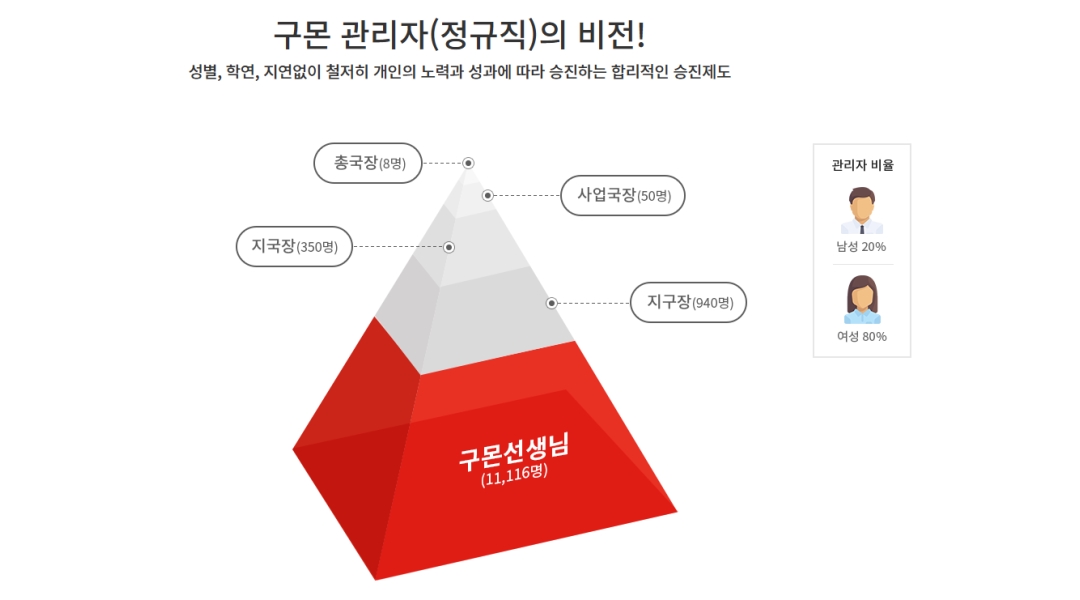 구몬 관리자(정규직)의 비전!

성별, 학연, 지연없이 철저히 개인의 노력과 성과에 따라 승진하는 합리적인 승진제도

총국장(8명)

사업국장(50명)

지국장(350명)

지구장(940명)

구몬선생님
(11,116명)

관리자 비율

남성 20%

여성 80%